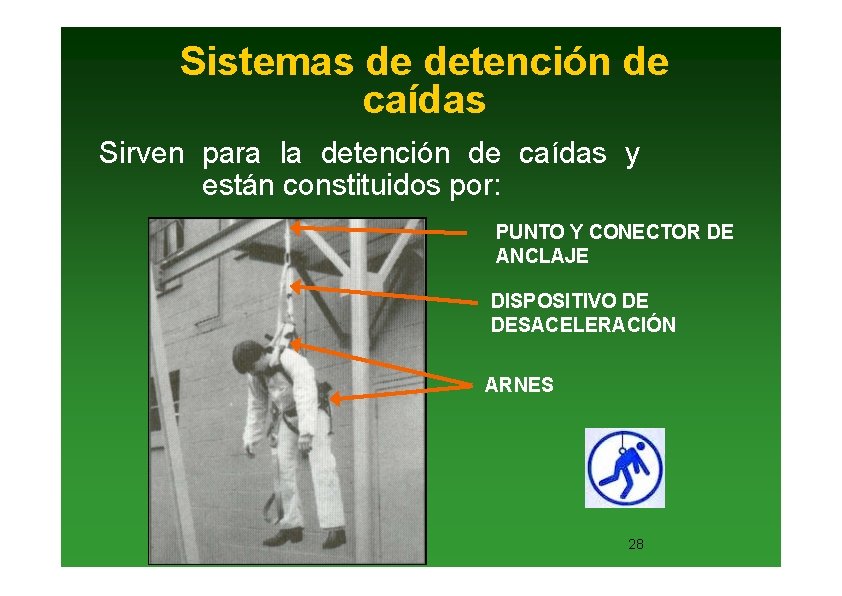 Sistemas de detención de caídas

Sirven para la detención de caídas y están constituidos por:

PUNTO Y CONECTOR DE ANCLAJE

DISPOSITIVO DE DESACELERACIÓN

ARNES

28